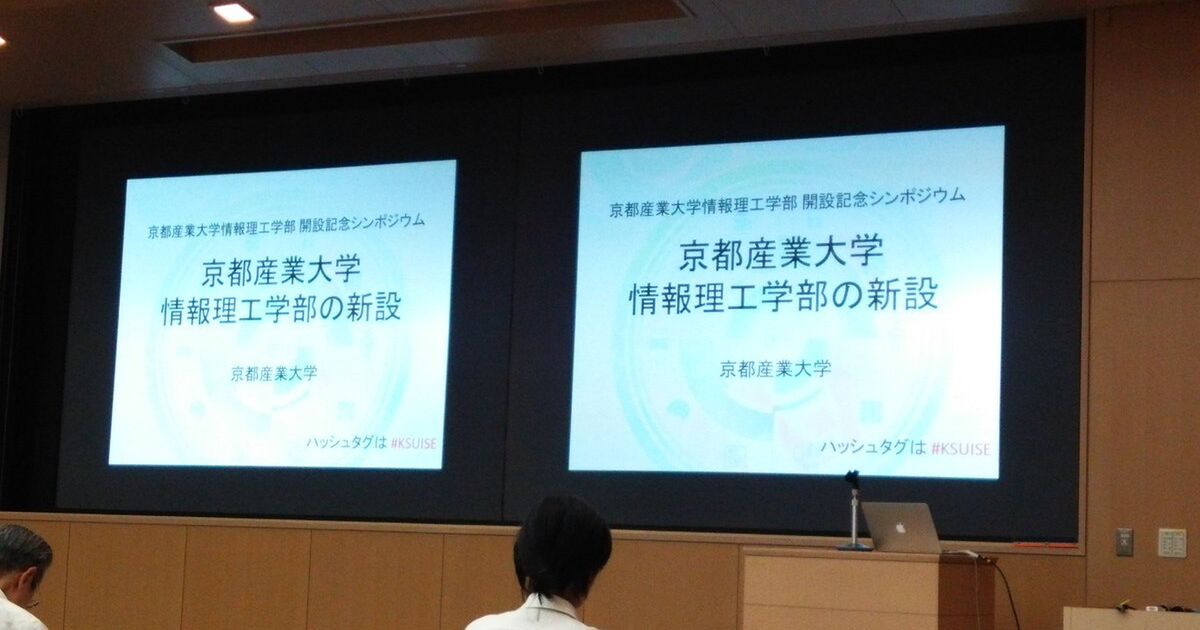 京都産業大学情報理工学部 開設記念シンポジウム

京都産業大学
情報理工学部の新設

京都産業大学

ハッシュタグは #KSUISE

京都産業大学情報理工学部 開設記念シンポジウム

京都産業大学
情報理工学部の新設

京都産業大学

ハッシュタグは #KSUISE